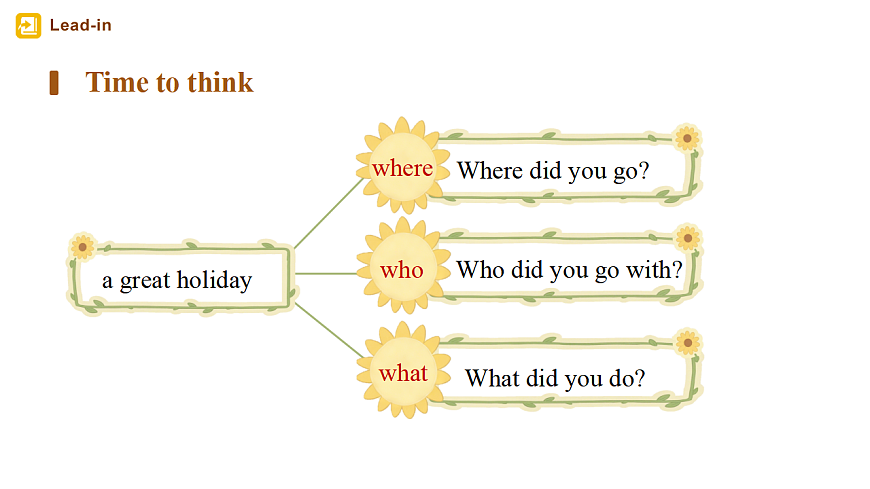 Lead-in

Time to think

a great holiday

where Where did you go?

who Who did you go with?

what What did you do?